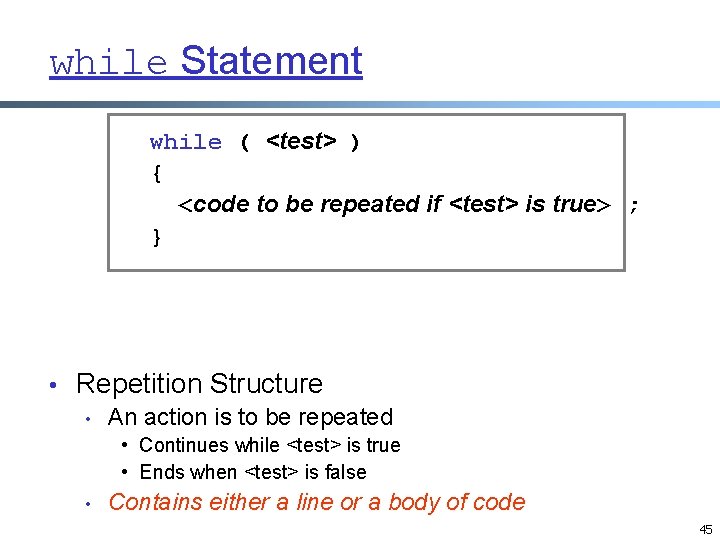 while Statement

while ( <test> )
{
<code to be repeated if <test> is true> ;
}

• Repetition Structure
• An action is to be repeated
• Continues while <test> is true
• Ends when <test> is false
• Contains either a line or a body of code

45